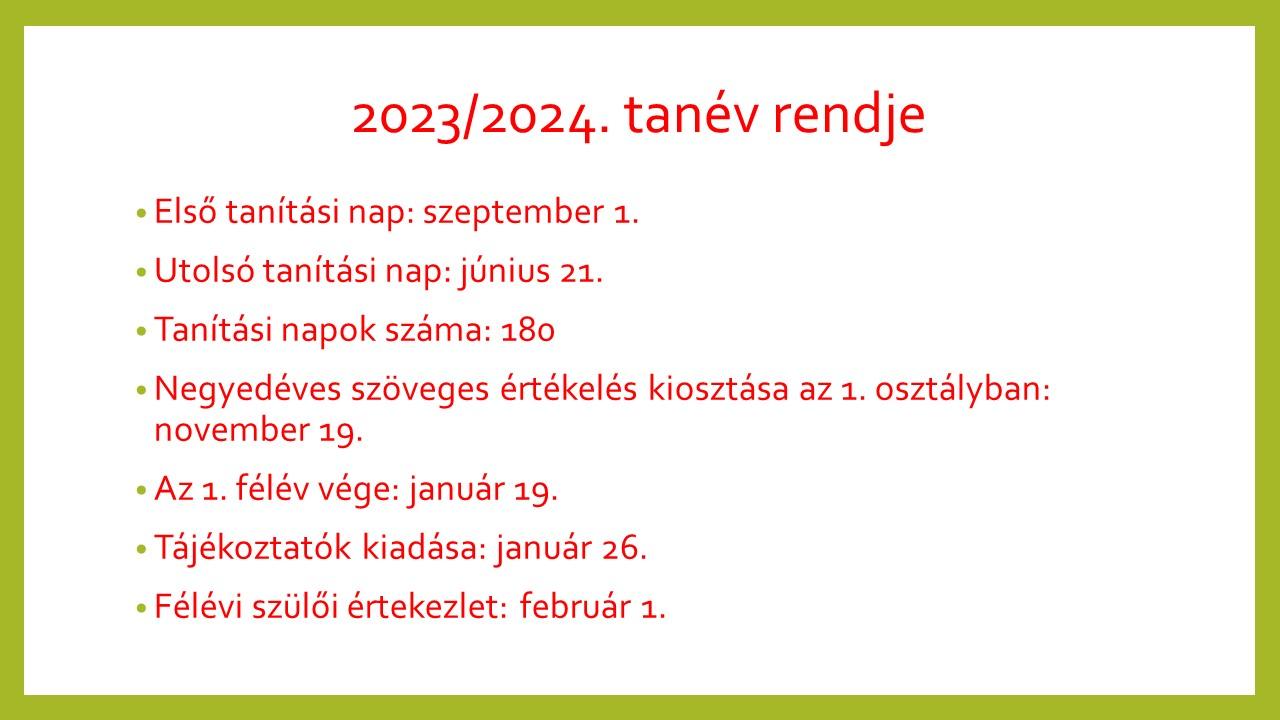 2023/2024. tanév rendje

• Első tanítási nap: szeptember 1.
• Utolsó tanítási nap: június 21.
• Tanítási napok száma: 180
• Negyedéves szöveges értékelés kiosztása az 1. osztályban: november 19.
• Az 1. félév vége: január 19.
• Tájékoztatók kiadása: január 26.
• Félévi szülői értekezlet: február 1.